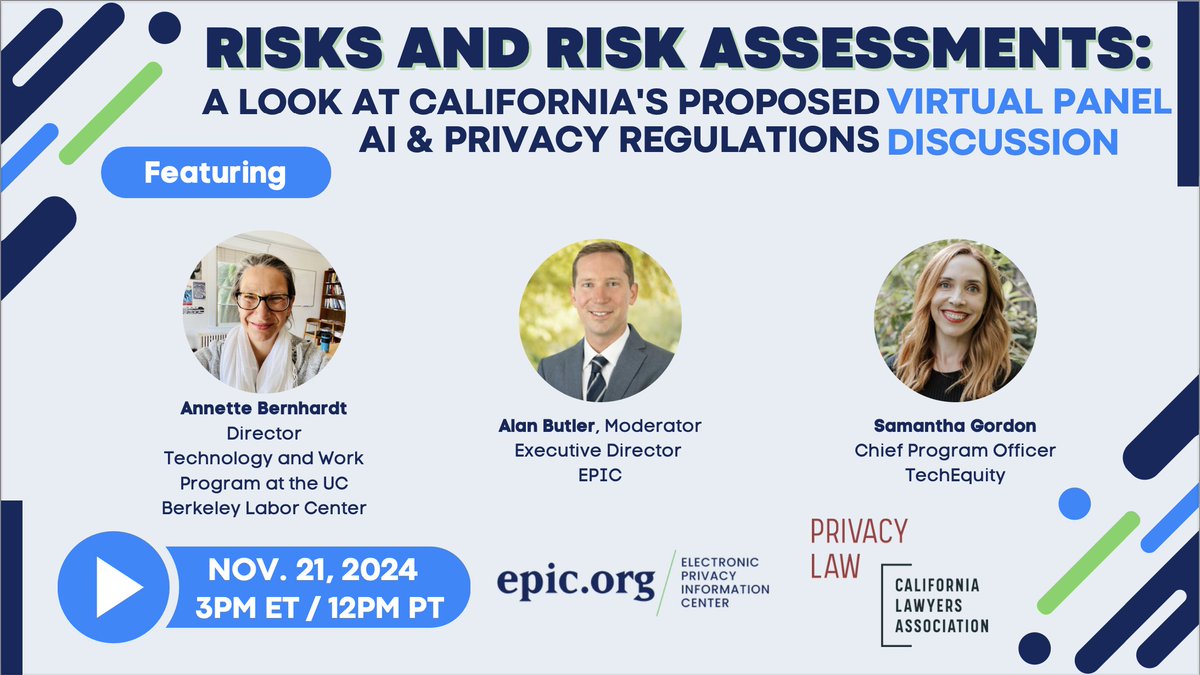 RISKS AND RISK ASSESSMENTS:
A LOOK AT CALIFORNIA'S PROPOSED AI & PRIVACY REGULATIONS

VIRTUAL PANEL DISCUSSION

Featuring

Annette Bernhardt
Director
Technology and Work Program at the UC Berkeley Labor Center

Alan Butler, Moderator
Executive Director
EPIC

Samantha Gordon
Chief Program Officer
TechEquity

NOV. 21, 2024
3PM ET / 12PM PT

epic.org ELECTRONIC PRIVACY INFORMATION CENTER

PRIVACY LAW
CALIFORNIA LAWYERS ASSOCIATION